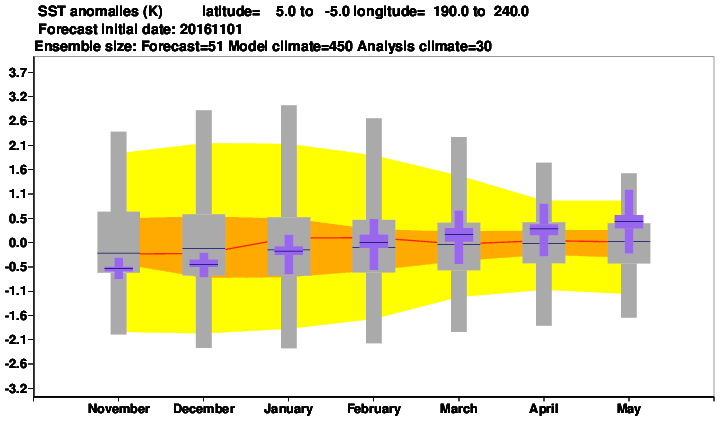 SST anomalies (K) latitude= 5.0 to -5.0 longitude= 190.0 to 240.0
Forecast initial date: 20161101
Ensemble size: Forecast=51 Model climate=450 Analysis climate=30

3.7
3.2
2.6
2.1
1.6
1.1
0.5
0.0
-0.5
-1.1
-1.6
-2.1
-2.6
-3.2

November December January February March April May